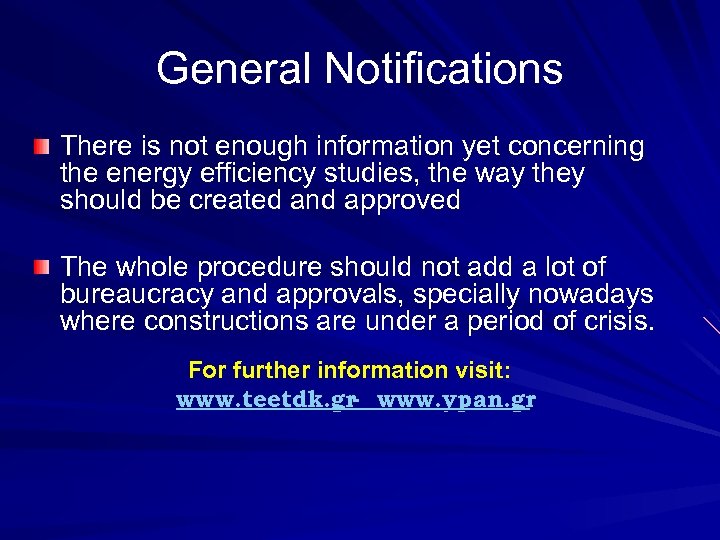 General Notifications

There is not enough information yet concerning the energy efficiency studies, the way they should be created and approved

The whole procedure should not add a lot of bureaucracy and approvals, specially nowadays where constructions are under a period of crisis.

For further information visit:
www.teetdk.gr- www.ypan.gr